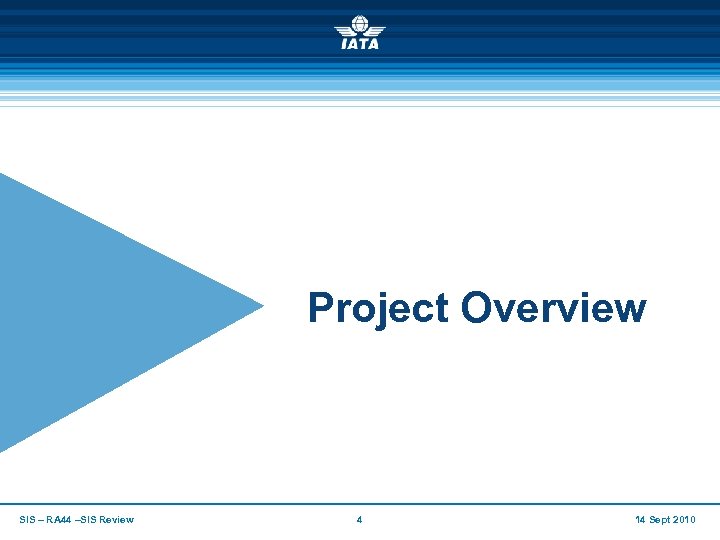 IATA

Project Overview

SIS – RA44 –SIS Review

4

14 Sept 2010